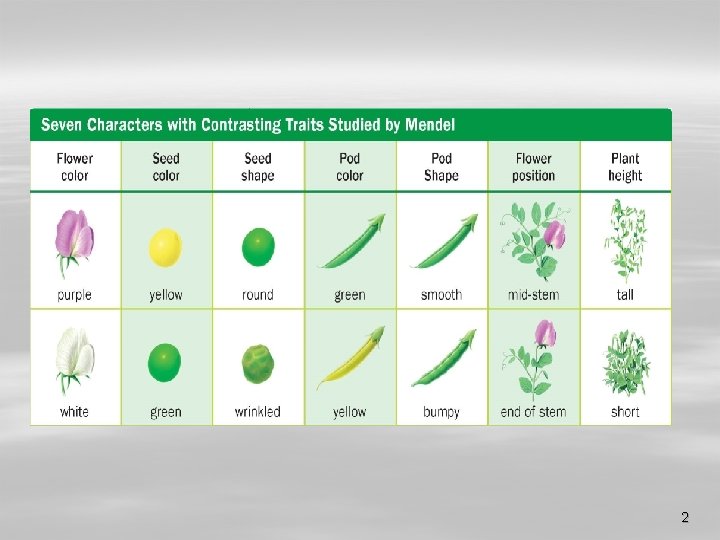 Seven Characters with Contrasting Traits Studied by Mendel

| Flower color | Seed color | Seed shape | Pod color | Pod Shape | Flower position | Plant height |
|---|---|---|---|---|---|---|
| purple | yellow | round | green | smooth | mid-stem | tall |
| white | green | wrinkled | yellow | bumpy | end of stem | short |

2